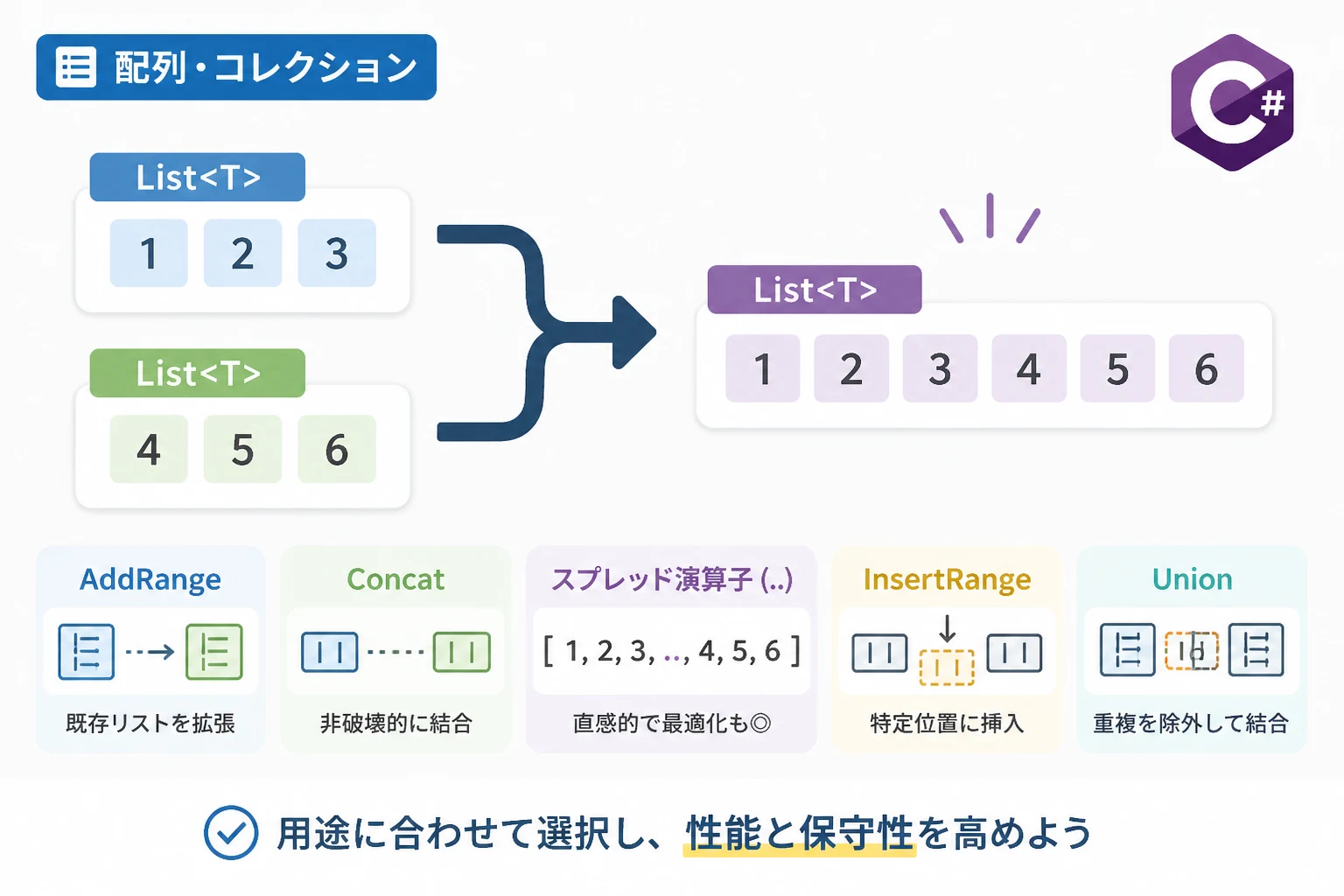 配列・コレクション

C#

List<T>

1 2 3

List<T>

4 5 6

List<T>

1 2 3 4 5 6

AddRange

既存リストを拡張

Concat

非破壊的に結合

スプレッド演算子 (..)

[ 1, 2, 3, .., 4, 5, 6 ]

直感的で最適化も◎

InsertRange

特定位置に挿入

Union

重複を除外して結合

用途に合わせて選択し、性能と保守性を高めよう